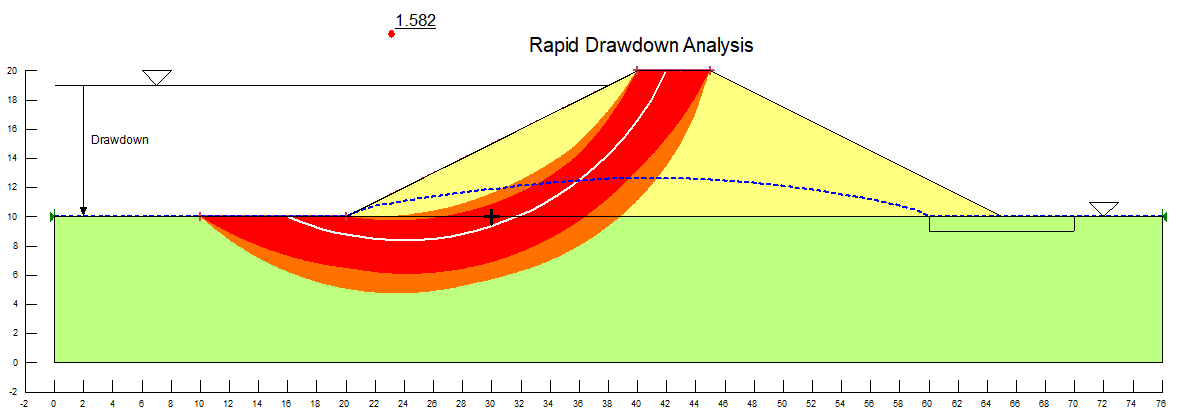 1.582

Rapid Drawdown Analysis

Drawdown

20
18
16
14
12
10
8
6
4
2
0
-2

-2 0 2 4 6 8 10 12 14 16 18 20 22 24 26 28 30 32 34 36 38 40 42 44 46 48 50 52 54 56 58 60 62 64 66 68 70 72 74 76